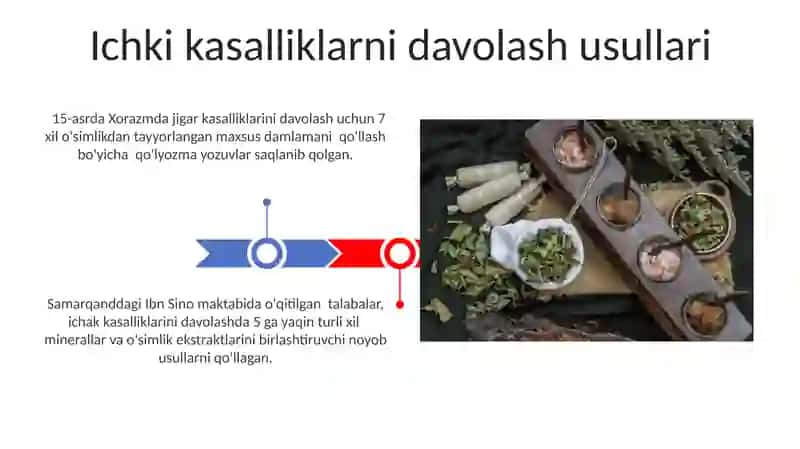 Ichki kasalliklarni davolash usullari

15-asrda Xorazmda jigar kasalliklarini davolash uchun 7 xil o'simlikdan tayyorlangan maxsus damlamani qo'llash bo'yicha qo'lyozma yozuvlar saqlanib qolgan.

Samarqanddagi Ibn Sino maktabida o'qitilgan talabalar, ichak kasalliklarini davolashda 5 ga yaqin turli xil minerallar va o'simlik ekstraktlarini birlashtiruvchi noyob usullarni qo'llagan.